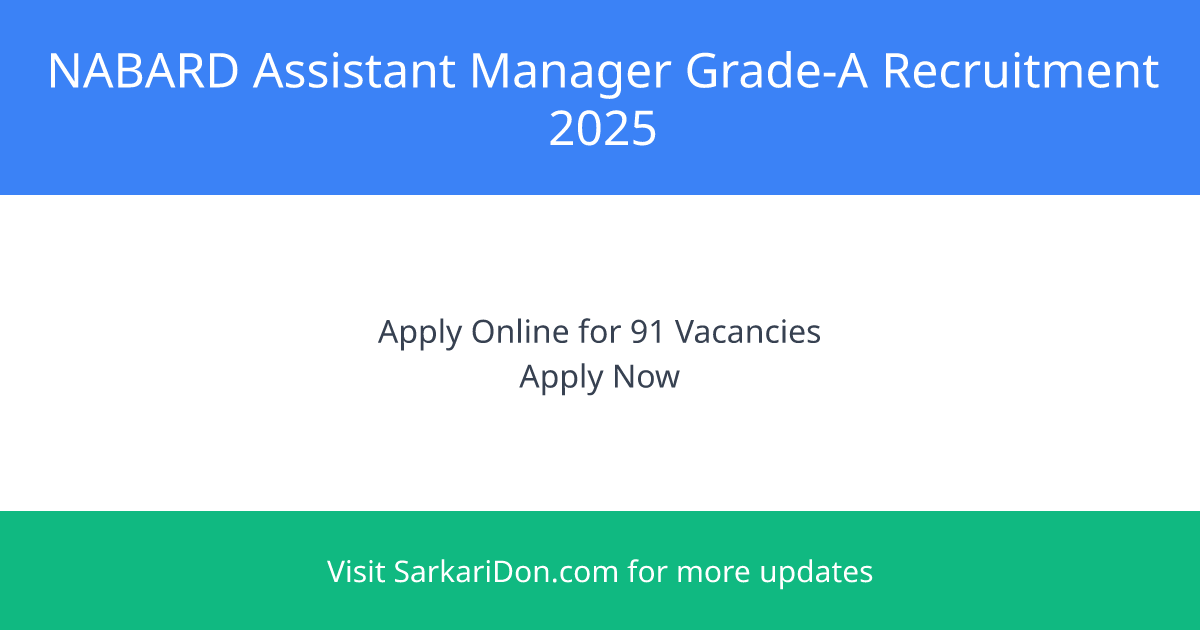 NABARD Assistant Manager Grade-A Recruitment 2025

Apply Online for 91 Vacancies
Apply Now

Visit SarkariDon.com for more updates